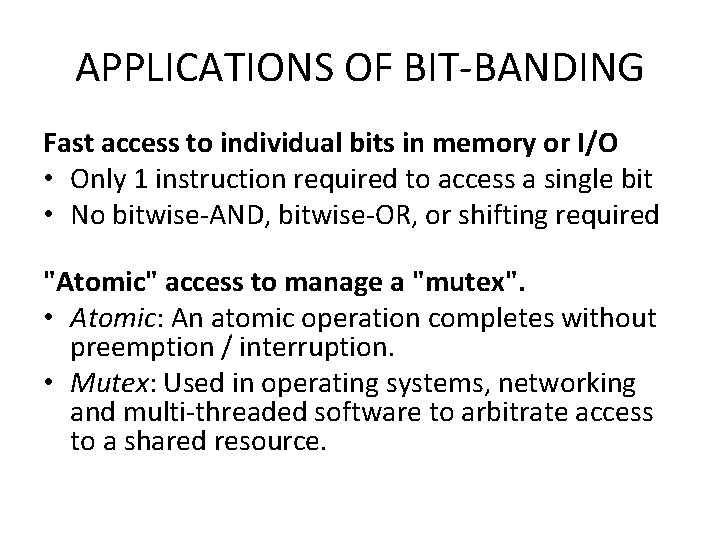 APPLICATIONS OF BIT-BANDING

Fast access to individual bits in memory or I/O
• Only 1 instruction required to access a single bit
• No bitwise-AND, bitwise-OR, or shifting required

"Atomic" access to manage a "mutex".
• Atomic: An atomic operation completes without preemption / interruption.
• Mutex: Used in operating systems, networking and multi-threaded software to arbitrate access to a shared resource.